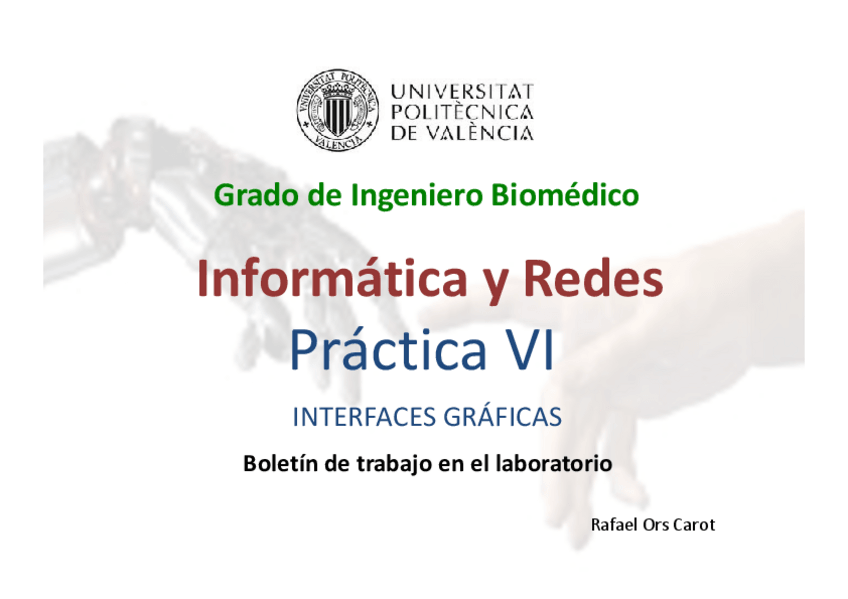 UNIVERSITAT POLITÈCNICA DE VALÈNCIA

Grado de Ingeniero Biomédico

Informática y Redes
Práctica VI

INTERFACES GRÁFICAS

Boletín de trabajo en el laboratorio

Rafael Ors Carot